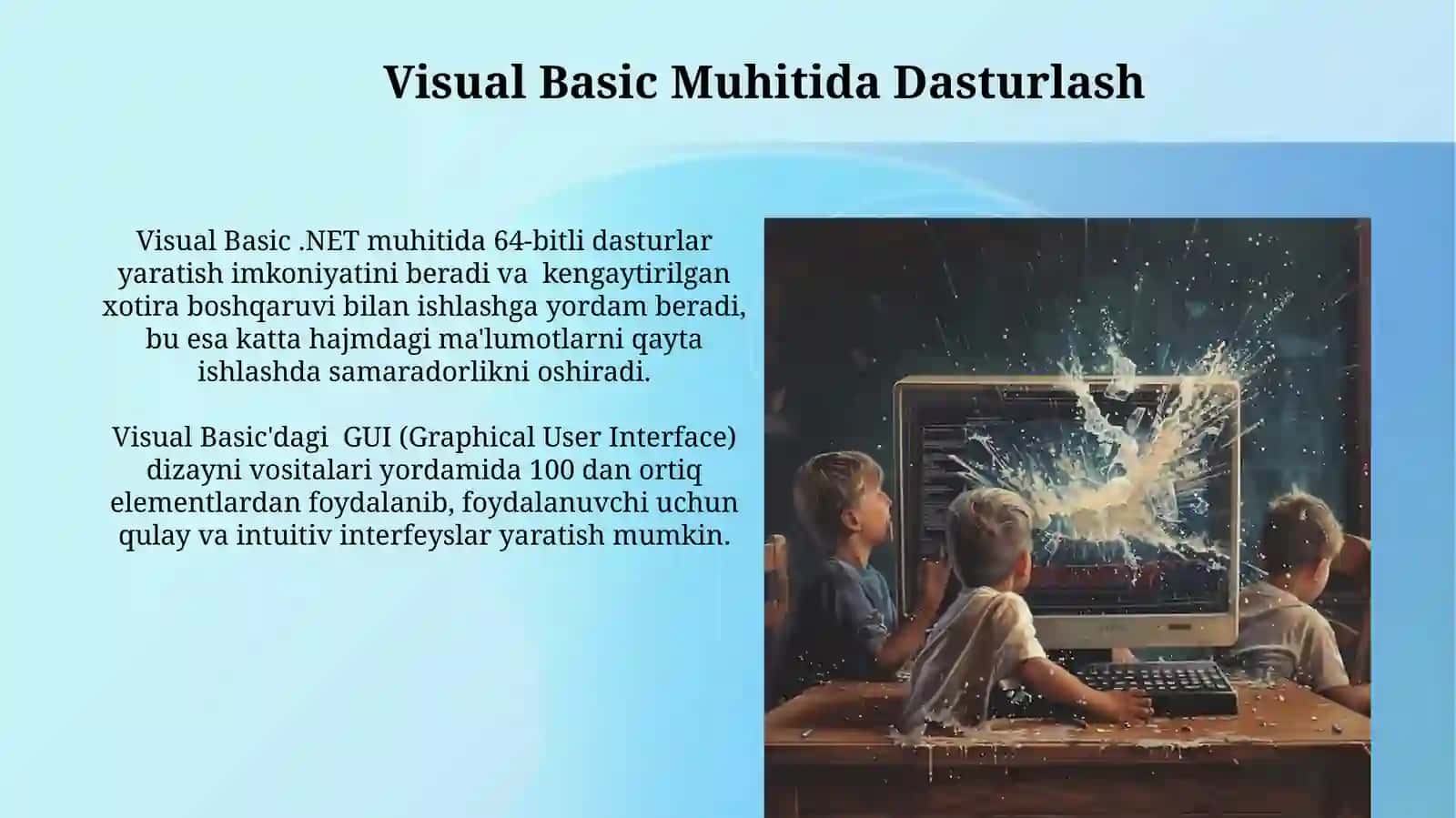 Visual Basic Muhitida Dasturlash

Visual Basic .NET muhitida 64-bitli dasturlar yaratish imkoniyatini beradi va  kengaytirilgan xotira boshqaruvi bilan ishlashga yordam beradi, bu esa katta hajmdagi ma'lumotlarni qayta ishlashda samaradorlikni oshiradi.

Visual Basic'dagi  GUI (Graphical User Interface) dizayni vositalari yordamida 100 dan ortiq elementlardan foydalanib, foydalanuvchi uchun qulay va intuitiv interfeyslar yaratish mumkin.